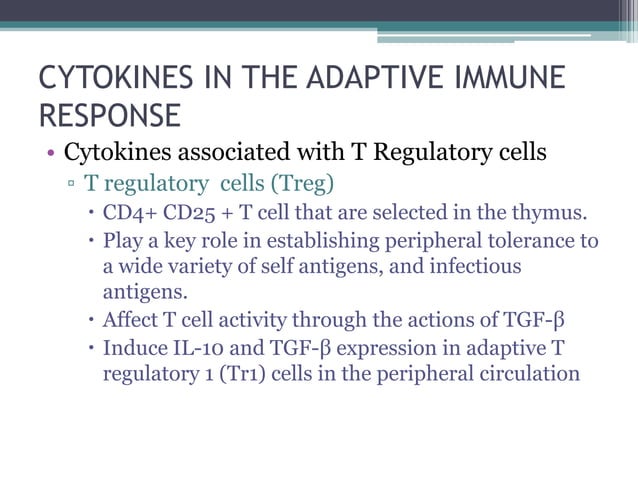 CYTOKINES IN THE ADAPTIVE IMMUNE RESPONSE

• Cytokines associated with T Regulatory cells
  ▫ T regulatory cells (Treg)
    • CD4+ CD25 + T cell that are selected in the thymus.
    • Play a key role in establishing peripheral tolerance to a wide variety of self antigens, and infectious antigens.
    • Affect T cell activity through the actions of TGF-β
    • Induce IL-10 and TGF-β expression in adaptive T regulatory 1 (Tr1) cells in the peripheral circulation